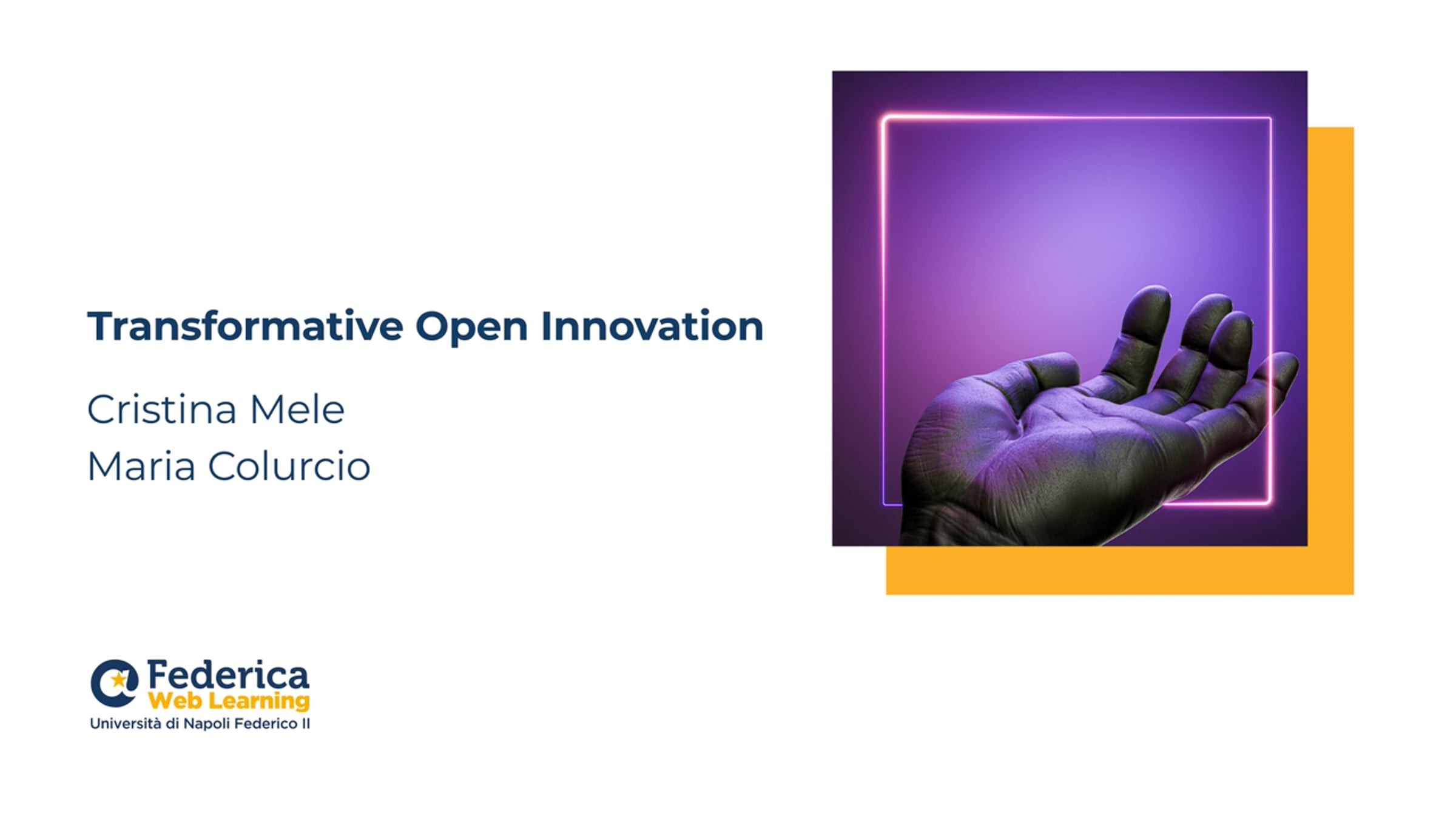 Transformative Open Innovation

Cristina Mele
Maria Colurcio

Federica
Web Learning
Università di Napoli Federico II